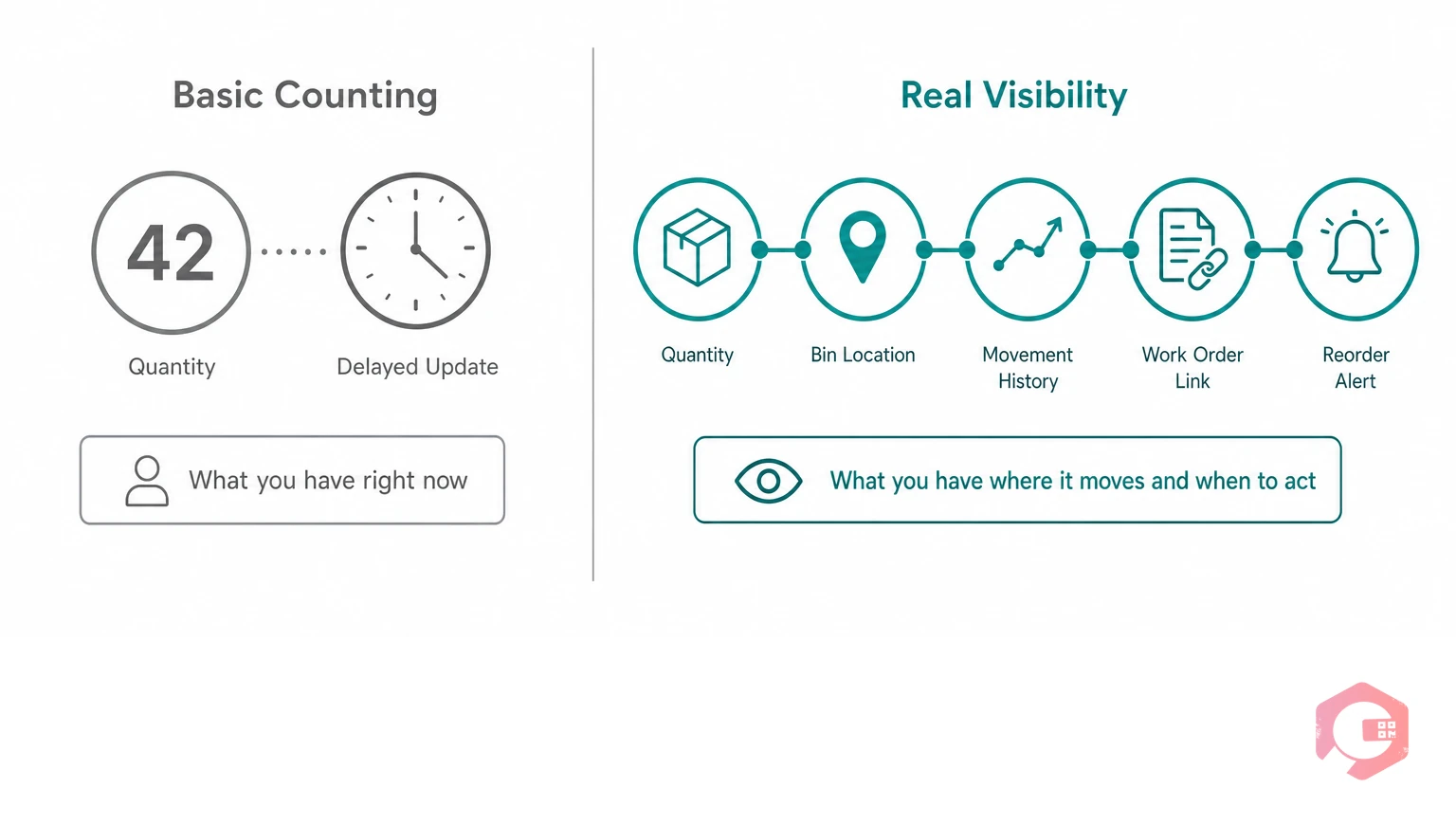 Basic Counting

42

Quantity

Delayed Update

What you have right now

Real Visibility

Quantity

Bin Location

Movement History

Work Order Link

Reorder Alert

What you have where it moves and when to act